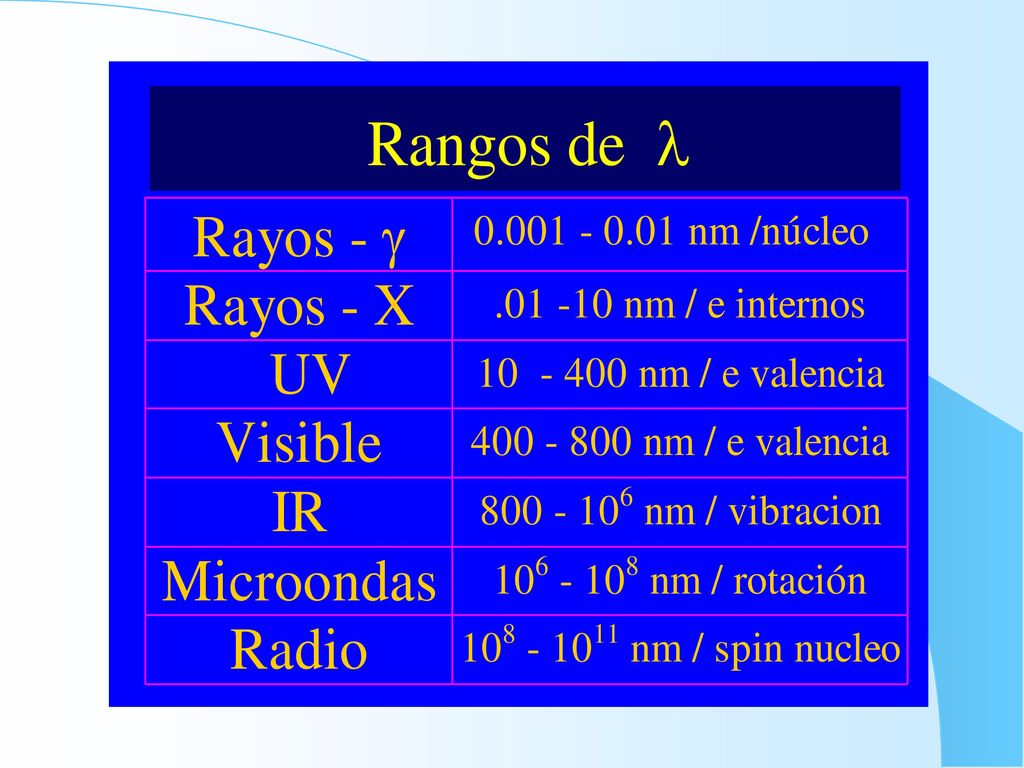 Rangos de $\lambda$

| Rayos - $\gamma$ | 0.001 - 0.01 nm /núcleo |
|---|---|
| Rayos - X | .01 -10 nm / e internos |
| UV | 10 - 400 nm / e valencia |
| Visible | 400 - 800 nm / e valencia |
| IR | 800 - $10^6$ nm / vibracion |
| Microondas | $10^6$ - $10^8$ nm / rotación |
| Radio | $10^8$ - $10^{11}$ nm / spin nucleo |